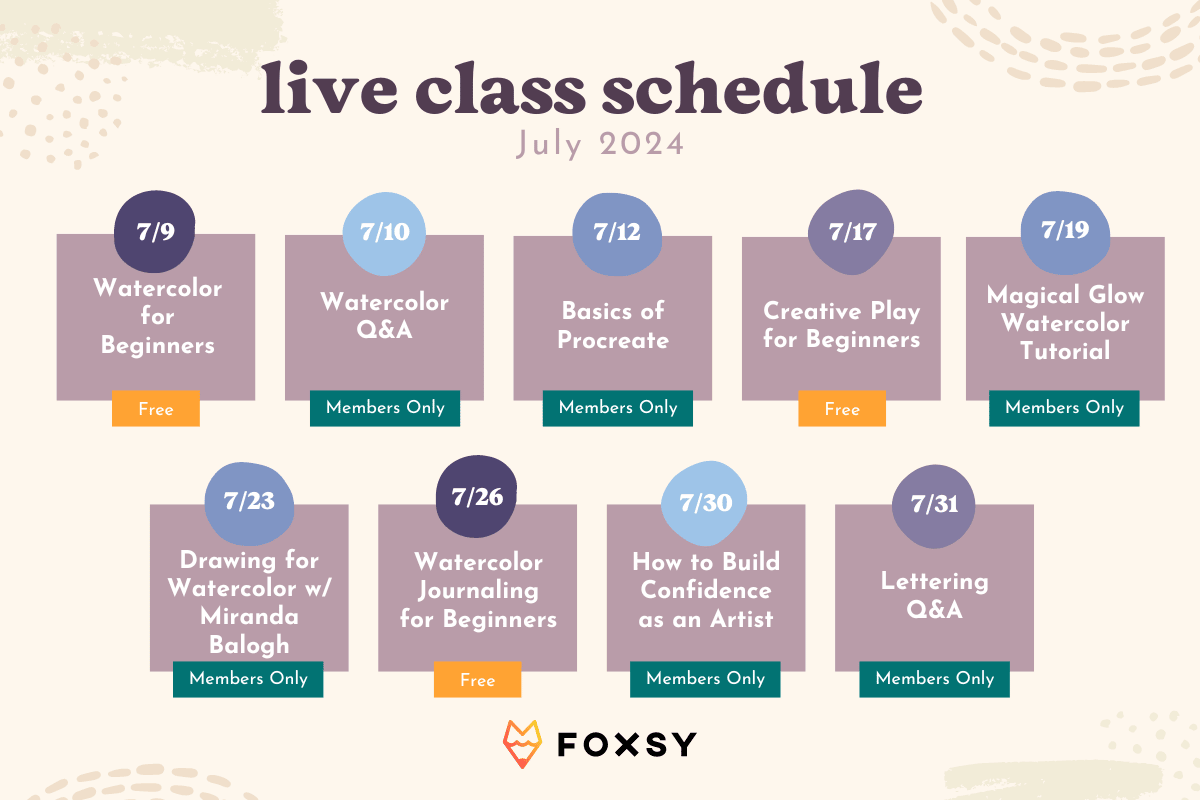 live class schedule

July 2024

7/9
Watercolor for Beginners
Free

7/10
Watercolor Q&A
Members Only

7/12
Basics of Procreate
Members Only

7/17
Creative Play for Beginners
Free

7/19
Magical Glow Watercolor Tutorial
Members Only

7/23
Drawing for Watercolor w/ Miranda Balogh
Members Only

7/26
Watercolor Journaling for Beginners
Free

7/30
How to Build Confidence as an Artist
Members Only

7/31
Lettering Q&A
Members Only

FOXSY